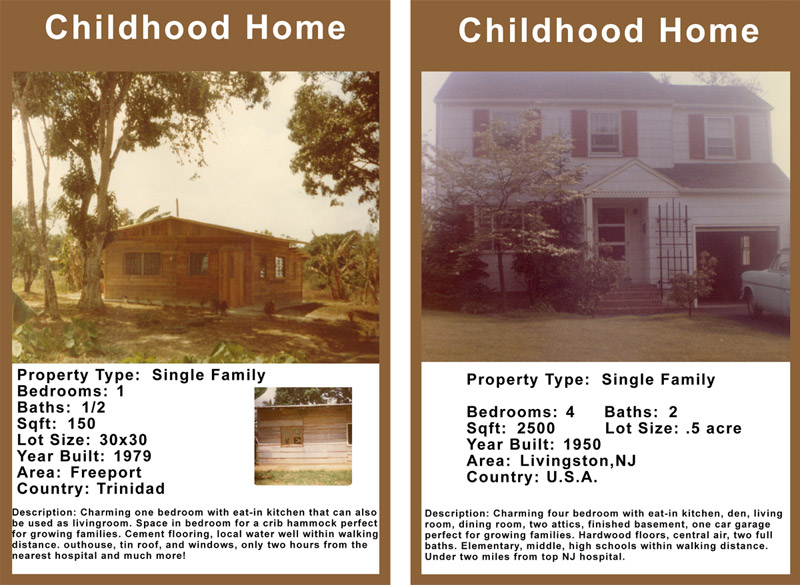 Childhood Home

Property Type: Single Family
Bedrooms: 1
Baths: 1/2
Sqft: 150
Lot Size: 30x30
Year Built: 1979
Area: Freeport
Country: Trinidad

Description: Charming one bedroom with eat-in kitchen that can also be used as livingroom. Space in bedroom for a crib hammock perfect for growing families. Cement flooring, local water well within walking distance. outhouse, tin roof, and windows, only two hours from the nearest hospital and much more!

Childhood Home

Property Type: Single Family

Bedrooms: 4 Baths: 2
Sqft: 2500 Lot Size: .5 acre
Year Built: 1950
Area: Livingston,NJ
Country: U.S.A.

Description: Charming four bedroom with eat-in kitchen, den, living room, dining room, two attics, finished basement, one car garage perfect for growing families. Hardwood floors, central air, two full baths. Elementary, middle, high schools within walking distance. Under two miles from top NJ hospital.